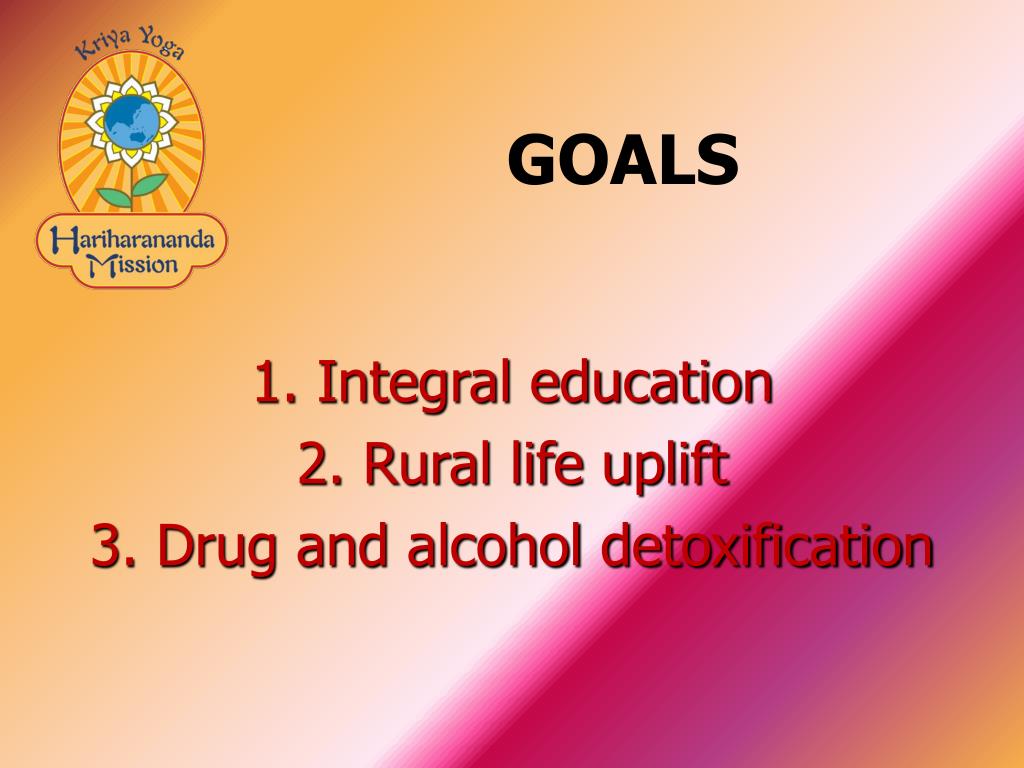 Kriya Yoga
Hariharananda Mission

GOALS

1. Integral education
2. Rural life uplift
3. Drug and alcohol detoxification